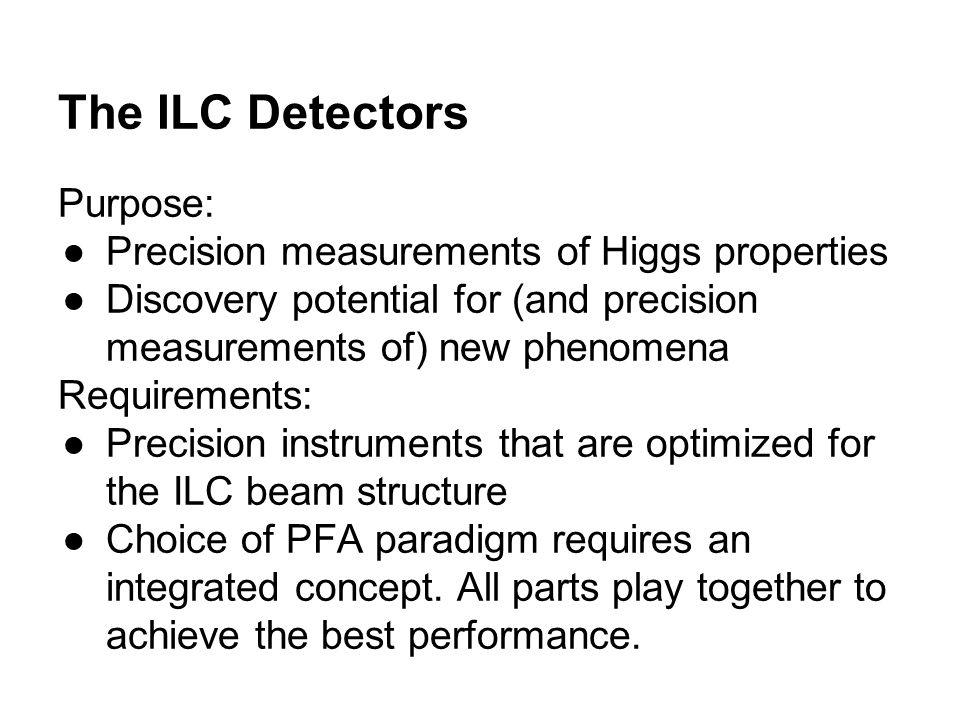 The ILC Detectors

Purpose:
● Precision measurements of Higgs properties
● Discovery potential for (and precision measurements of) new phenomena
Requirements:
● Precision instruments that are optimized for the ILC beam structure
● Choice of PFA paradigm requires an integrated concept. All parts play together to achieve the best performance.